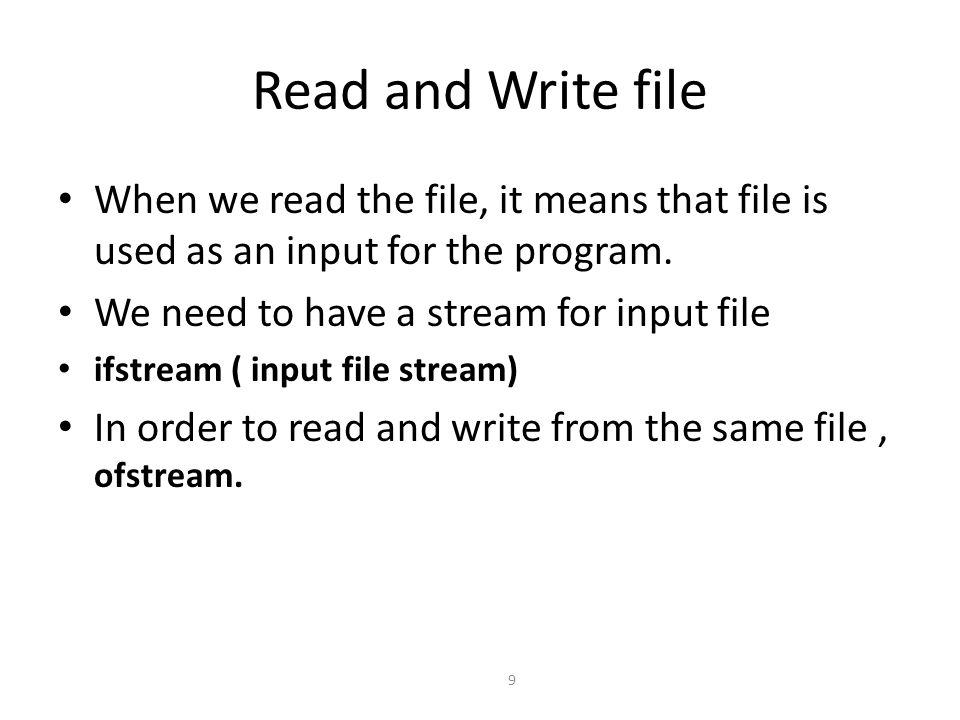 Read and Write file

• When we read the file, it means that file is used as an input for the program.
• We need to have a stream for input file
• ifstream ( input file stream)
• In order to read and write from the same file , ofstream.

9